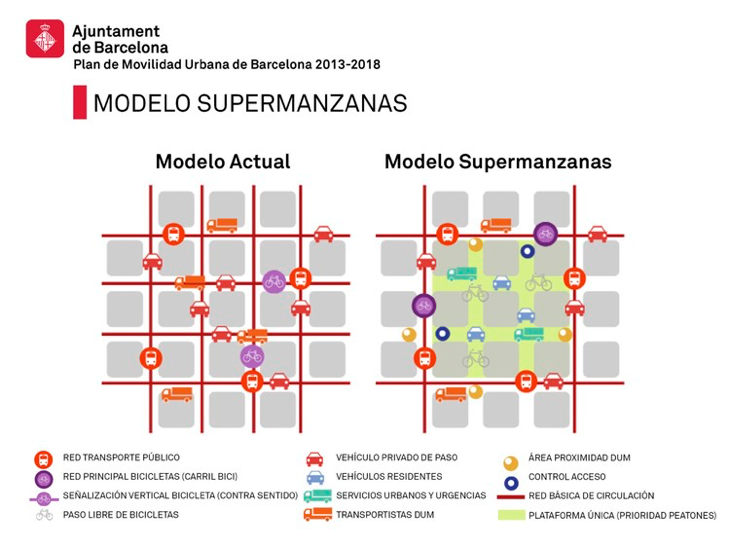 Ajuntament de Barcelona
Plan de Movilidad Urbana de Barcelona 2013-2018

MODELO SUPERMANZANAS

Modelo Actual

Modelo Supermanzanas

RED TRANSPORTE PÚBLICO
RED PRINCIPAL BICICLETAS (CARRIL BICI)
SEÑALIZACIÓN VERTICAL BICICLETA (CONTRA SENTIDO)
PASO LIBRE DE BICICLETAS

VEHÍCULO PRIVADO DE PASO
VEHÍCULOS RESIDENTES
SERVICIOS URBANOS Y URGENCIAS
TRANSPORTISTAS DUM

ÁREA PROXIMIDAD DUM
CONTROL ACCESO
RED BÁSICA DE CIRCULACIÓN
PLATAFORMA ÚNICA (PRIORIDAD PEATONES)